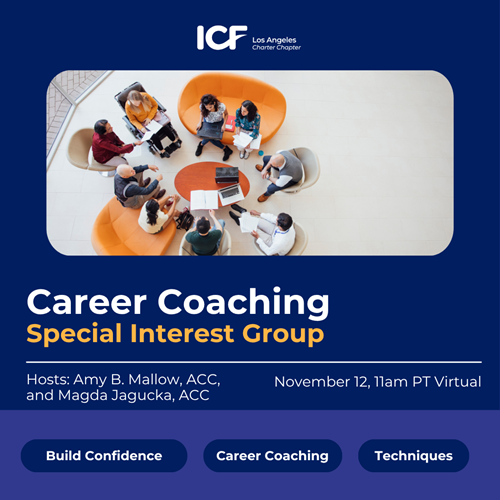 ICF Los Angeles Charter Chapter

Career Coaching
Special Interest Group

Hosts: Amy B. Mallow, ACC, and Magda Jagucka, ACC

November 12, 11am PT Virtual

Build Confidence

Career Coaching

Techniques